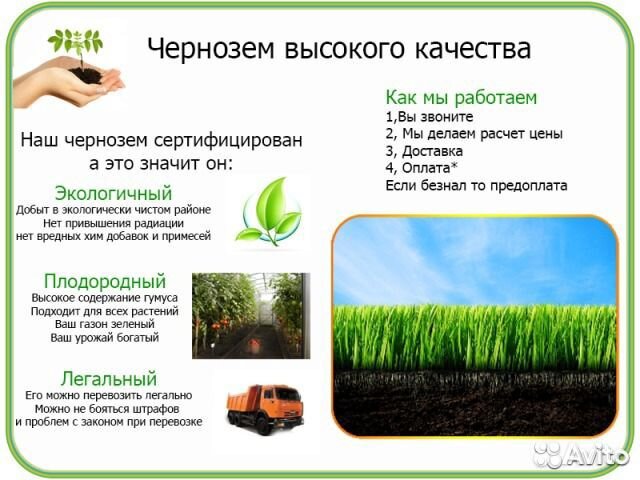 Чернозем высокого качества

Наш чернозем сертифицирован а это значит он:

Экологичный
Добыт в экологически чистом районе
Нет привышения радиации
нет вредных хим добавок и примесей

Плодородный
Высокое содержание гумуса
Подходит для всех растений
Ваш газон зеленый
Ваш урожай богатый

Легальный
Его можно перевозить легально
Можно не бояться штрафов
и проблем с законом при перевозке

Как мы работаем
1,Вы звоните
2, Мы делаем расчет цены
3, Доставка
4, Оплата*
Если безнал то предоплата

Avito